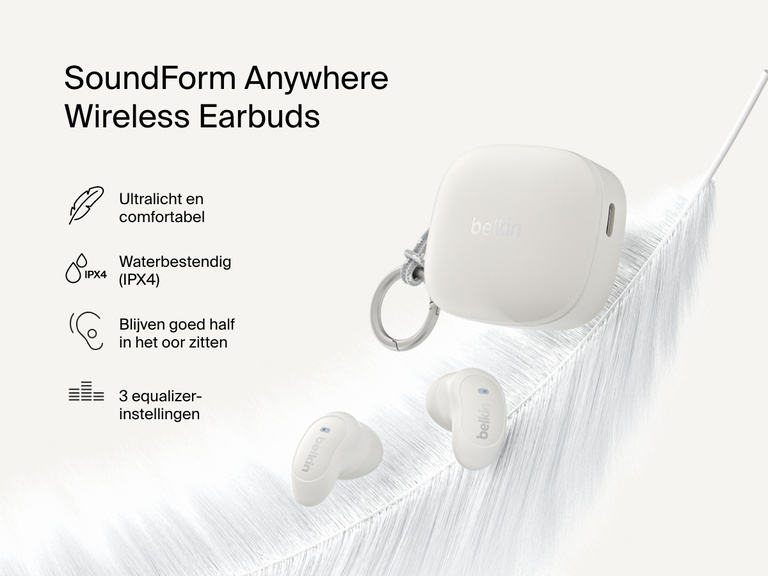 SoundForm Anywhere
Wireless Earbuds

Ultralicht en comfortabel

IPX4

Waterbestendig (IPX4)

Blijven goed half in het oor zitten

3 equalizer-instellingen

belkin

belkin

belkin